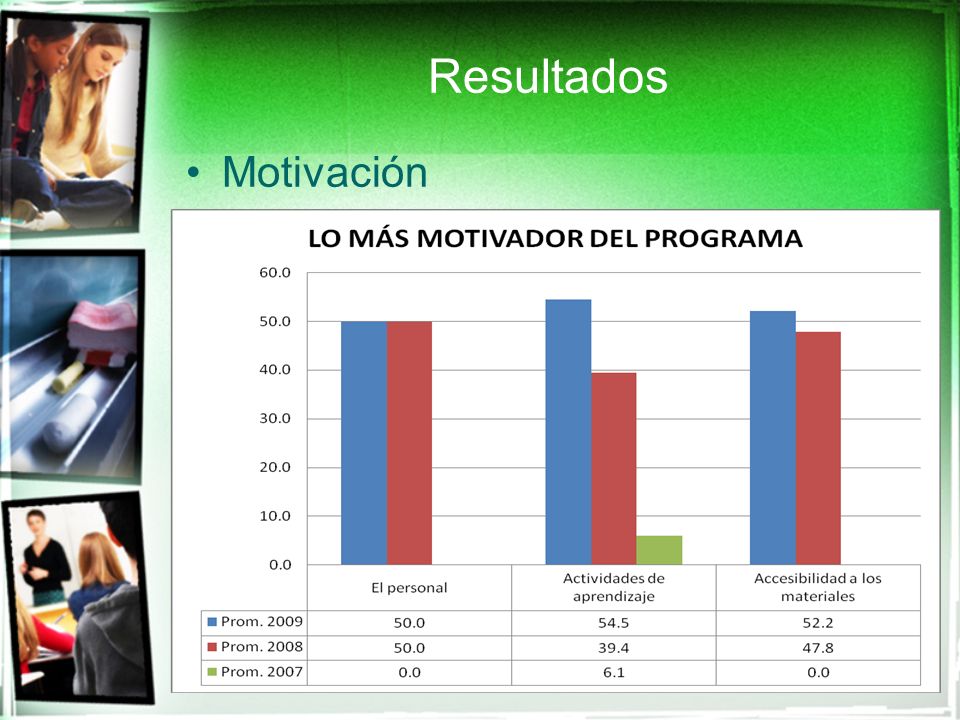 Resultados

• Motivación

LO MÁS MOTIVADOR DEL PROGRAMA

60.0
50.0
40.0
30.0
20.0
10.0
0.0

| | El personal | Actividades de aprendizaje | Accesibilidad a los materiales |
|---|---|---|---|
| Prom. 2009 | 50.0 | 54.5 | 52.2 |
| Prom. 2008 | 50.0 | 39.4 | 47.8 |
| Prom. 2007 | 0.0 | 6.1 | 0.0 |